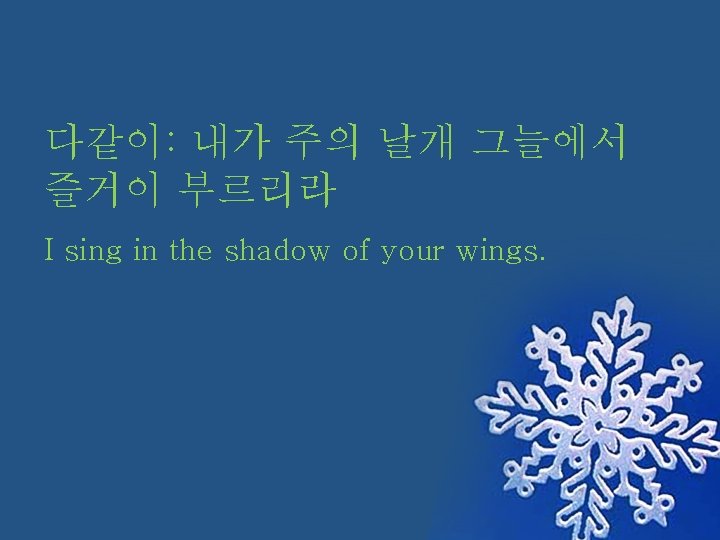 다같이: 내가 주의 날개 그늘에서 즐거이 부르리라

I sing in the shadow of your wings.